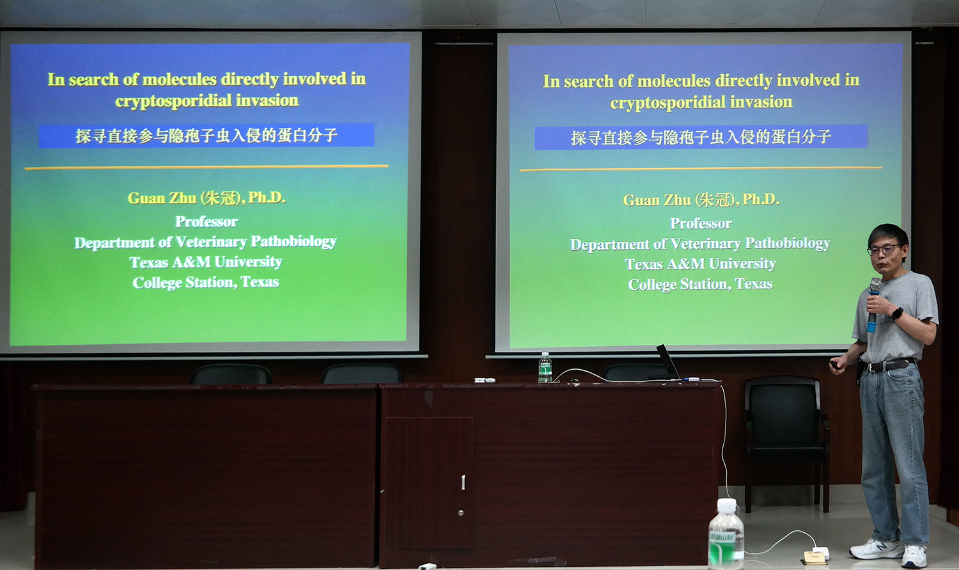 In search of molecules directly involved in cryptosporidial invasion

探寻直接参与隐孢子虫入侵的蛋白分子

Guan Zhu (朱冠), Ph.D.
Professor
Department of Veterinary Pathobiology
Texas A&M University
College Station, Texas

In search of molecules directly involved in cryptosporidial invasion

探寻直接参与隐孢子虫入侵的蛋白分子

Guan Zhu (朱冠), Ph.D.
Professor
Department of Veterinary Pathobiology
Texas A&M University
College Station, Texas